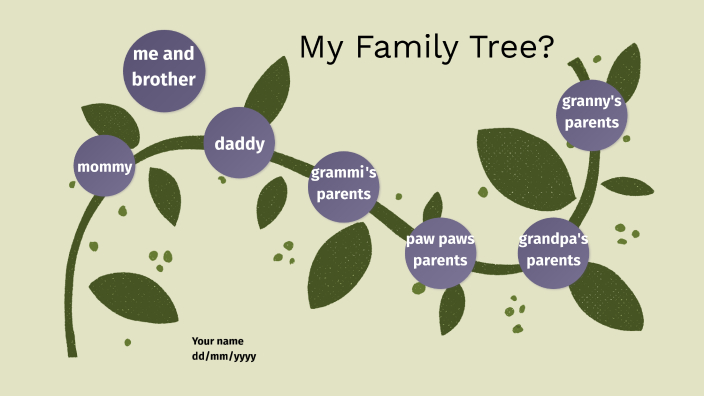 My Family Tree?

me and brother

mommy

daddy

grammi's parents

paw paws parents

grandpa's parents

granny's parents

Your name
dd/mm/yyyy